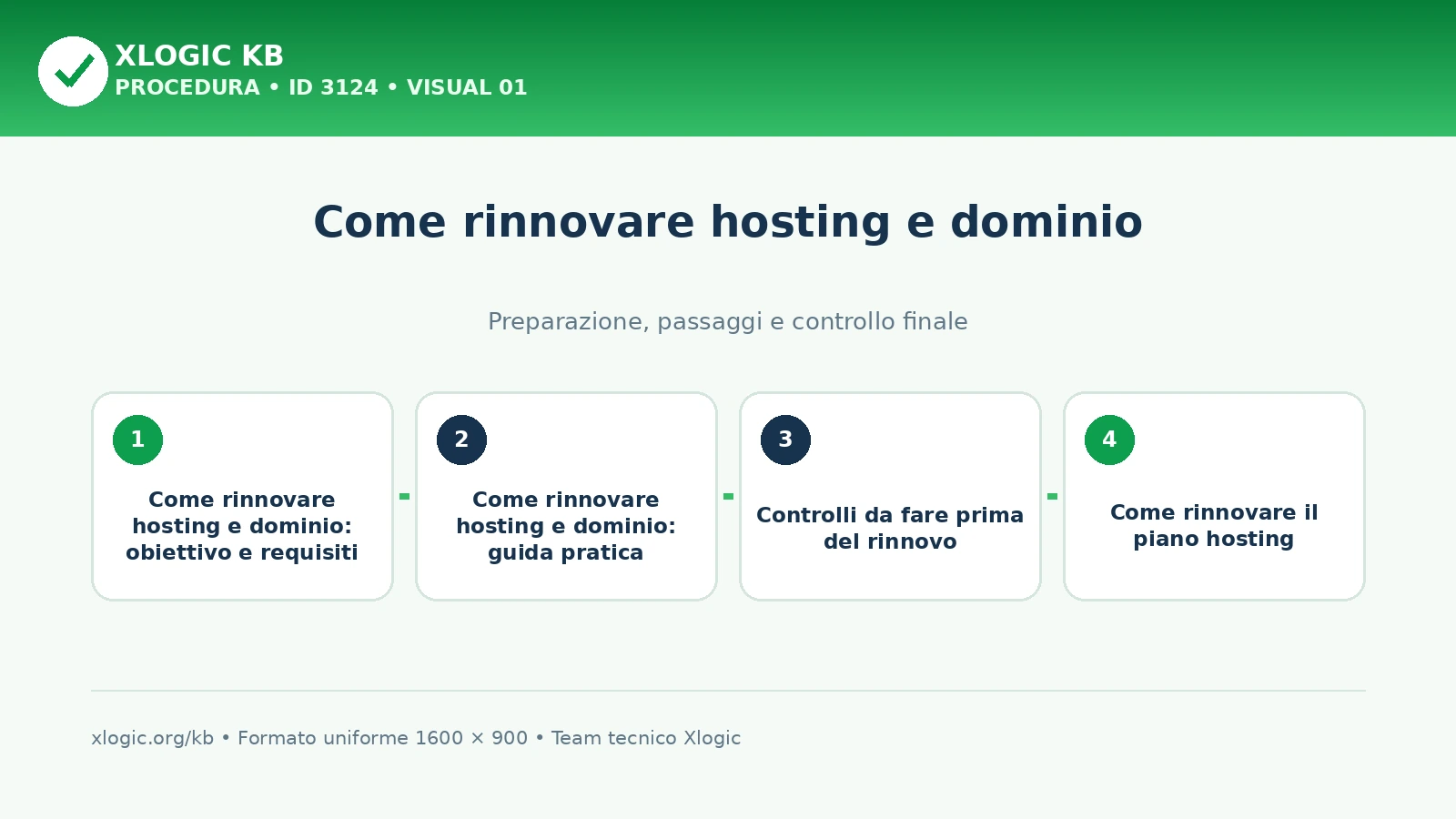 XLOGIC KB
PROCEDURA • ID 3124 • VISUAL 01

Come rinnovare hosting e dominio

Preparazione, passaggi e controllo finale

1
Come rinnovare hosting e dominio: obiettivo e requisiti

2
Come rinnovare hosting e dominio: guida pratica

3
Controlli da fare prima del rinnovo

4
Come rinnovare il piano hosting

xlogic.org/kb • Formato uniforme 1600 × 900 • Team tecnico Xlogic